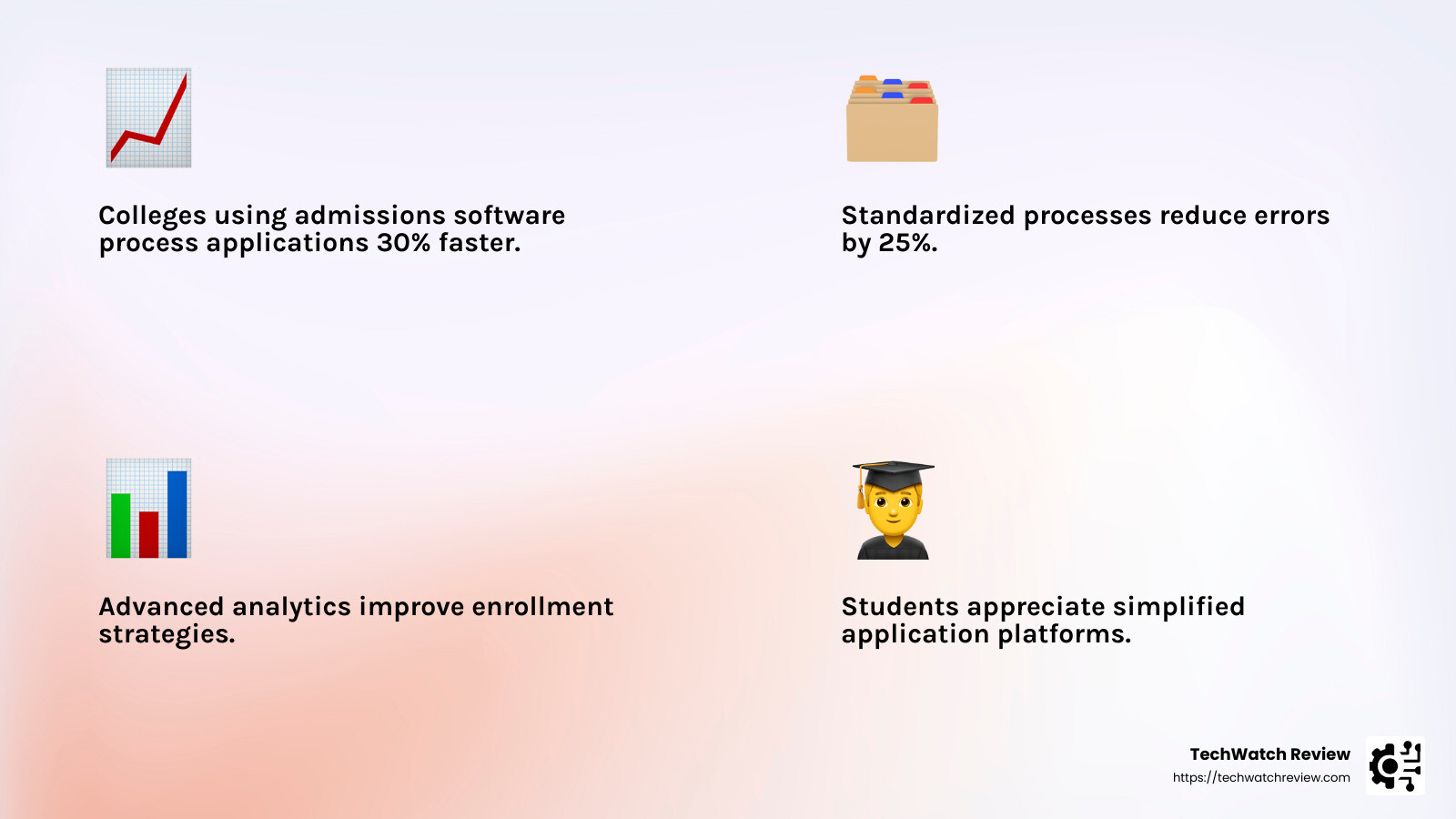 Colleges using admissions software process applications 30% faster.

Standardized processes reduce errors by 25%.

Advanced analytics improve enrollment strategies.

Students appreciate simplified application platforms.

TechWatch Review
https://techwatchreview.com